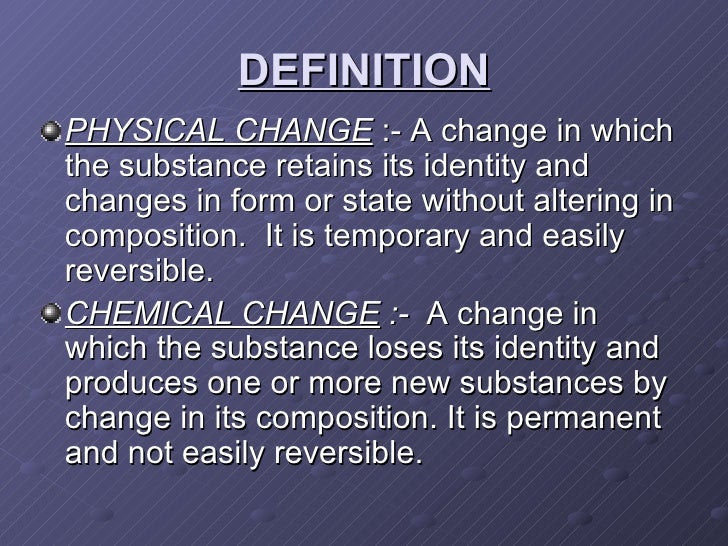 DEFINITION

PHYSICAL CHANGE :- A change in which the substance retains its identity and changes in form or state without altering in composition. It is temporary and easily reversible.

CHEMICAL CHANGE :- A change in which the substance loses its identity and produces one or more new substances by change in its composition. It is permanent and not easily reversible.